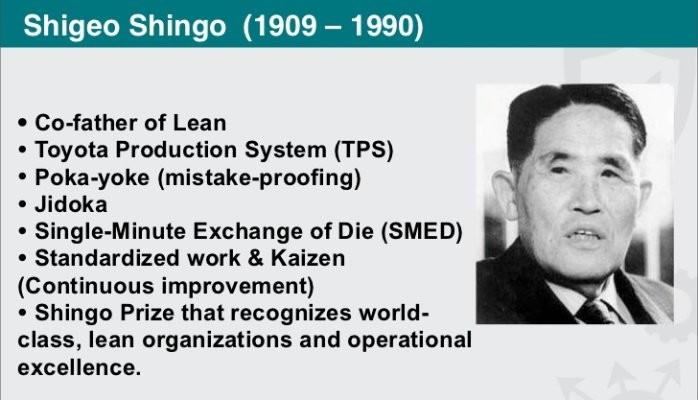 Shigeo Shingo (1909 – 1990)

• Co-father of Lean
• Toyota Production System (TPS)
• Poka-yoke (mistake-proofing)
• Jidoka
• Single-Minute Exchange of Die (SMED)
• Standardized work & Kaizen (Continuous improvement)
• Shingo Prize that recognizes world-class, lean organizations and operational excellence.